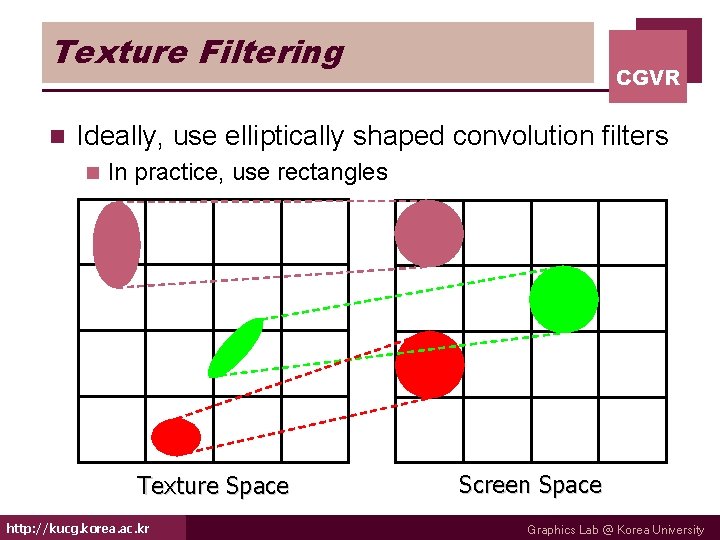 Texture Filtering

CGVR

Ideally, use elliptically shaped convolution filters

In practice, use rectangles

Texture Space

Screen Space

http://kucg.korea.ac.kr

Graphics Lab @ Korea University